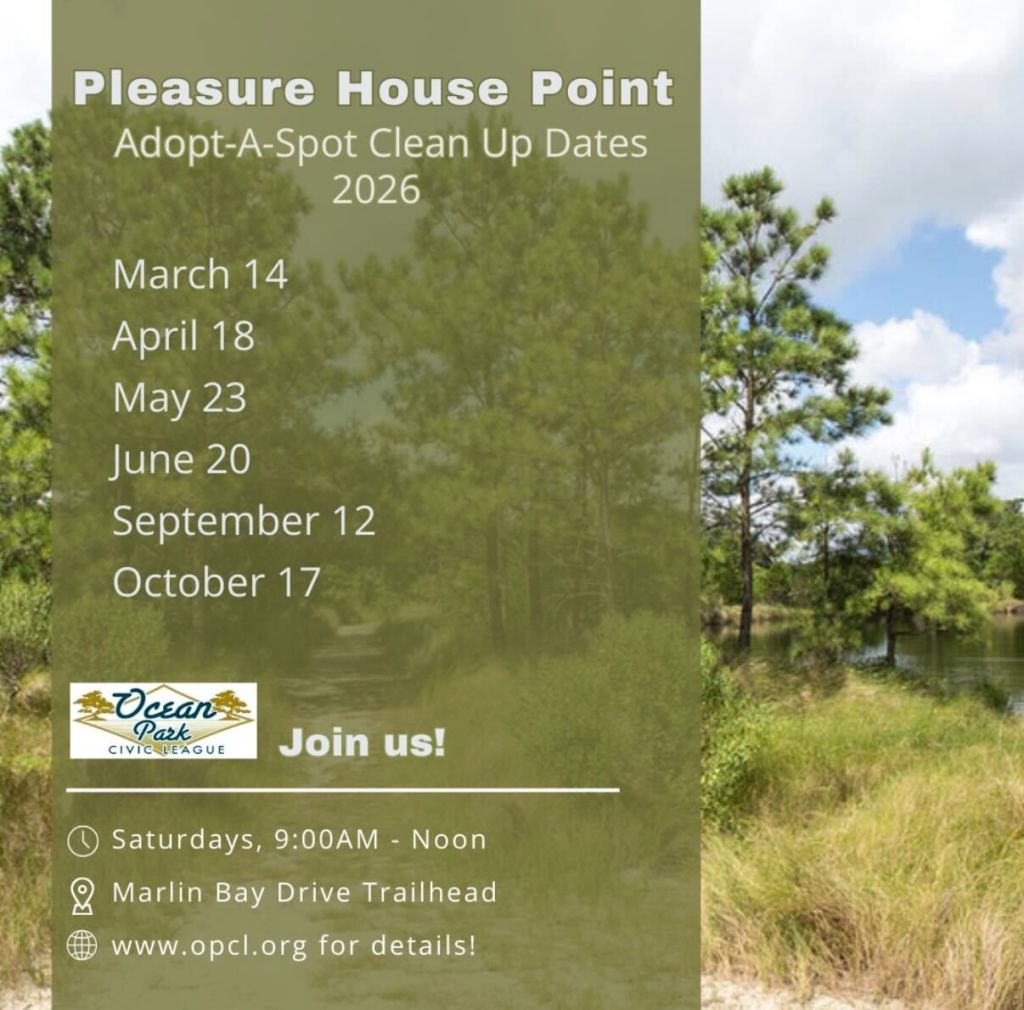 Pleasure House Point
Adopt-A-Spot Clean Up Dates
2026

March 14
April 18
May 23
June 20
September 12
October 17

Ocean Park
CIVIC LEAGUE

Join us!

Saturdays, 9:00AM - Noon
Marlin Bay Drive Trailhead
www.opcl.org for details!